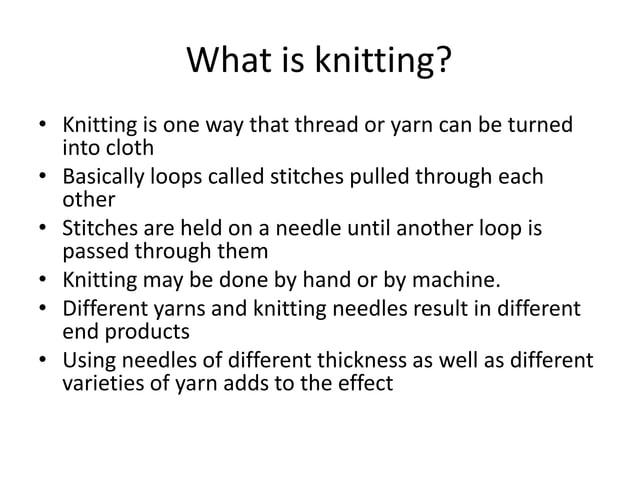 What is knitting?

• Knitting is one way that thread or yarn can be turned into cloth
• Basically loops called stitches pulled through each other
• Stitches are held on a needle until another loop is passed through them
• Knitting may be done by hand or by machine.
• Different yarns and knitting needles result in different end products
• Using needles of different thickness as well as different varieties of yarn adds to the effect